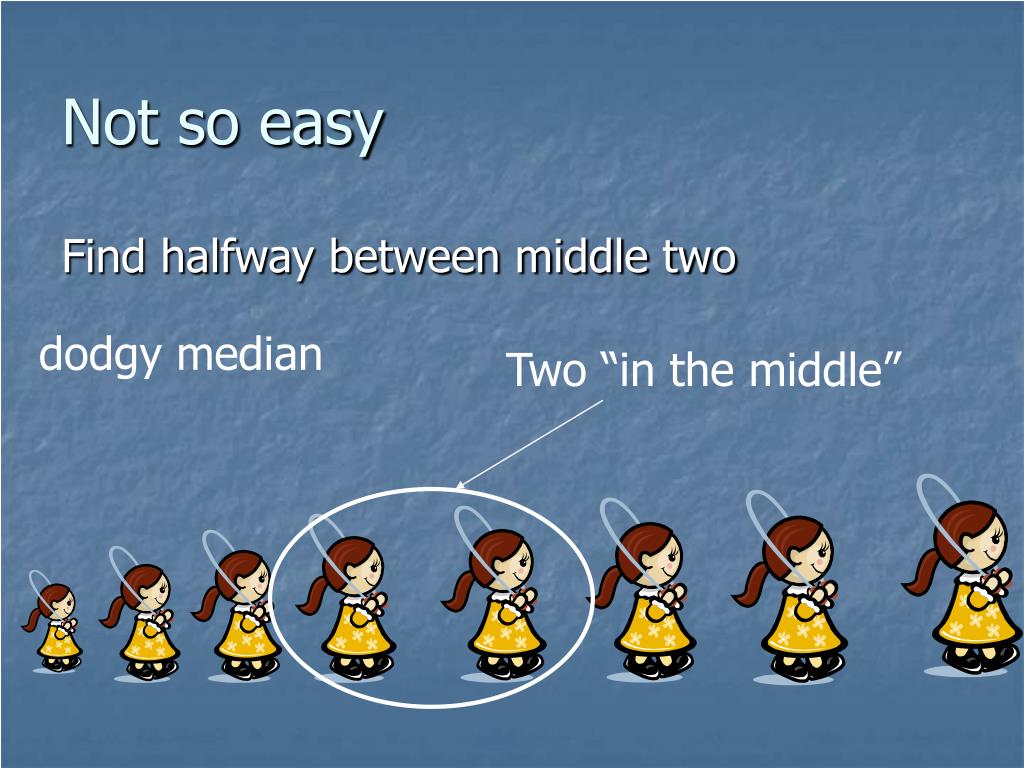 Not so easy

Find halfway between middle two

dodgy median

Two “in the middle”